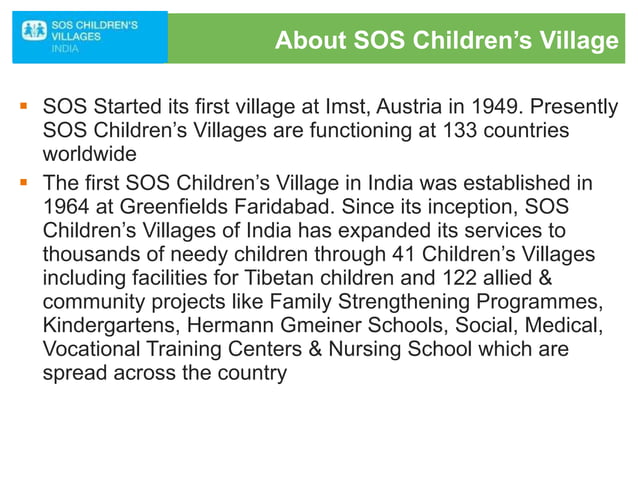 SOS CHILDREN'S VILLAGES INDIA

About SOS Children's Village

▪ SOS Started its first village at Imst, Austria in 1949. Presently SOS Children's Villages are functioning at 133 countries worldwide

▪ The first SOS Children's Village in India was established in 1964 at Greenfields Faridabad. Since its inception, SOS Children's Villages of India has expanded its services to thousands of needy children through 41 Children's Villages including facilities for Tibetan children and 122 allied & community projects like Family Strengthening Programmes, Kindergartens, Hermann Gmeiner Schools, Social, Medical, Vocational Training Centers & Nursing School which are spread across the country